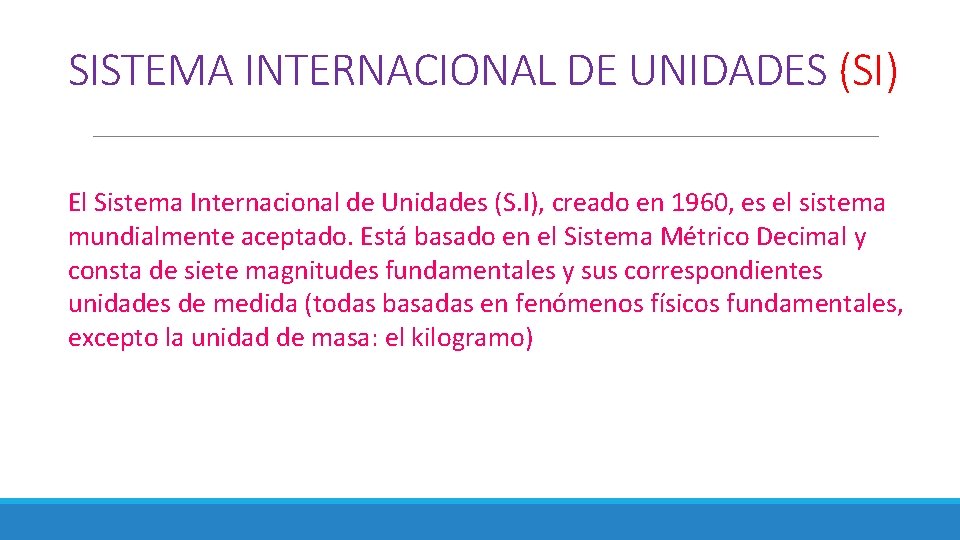 SISTEMA INTERNACIONAL DE UNIDADES (SI)

El Sistema Internacional de Unidades (S.I), creado en 1960, es el sistema mundialmente aceptado. Está basado en el Sistema Métrico Decimal y consta de siete magnitudes fundamentales y sus correspondientes unidades de medida (todas basadas en fenómenos físicos fundamentales, excepto la unidad de masa: el kilogramo)